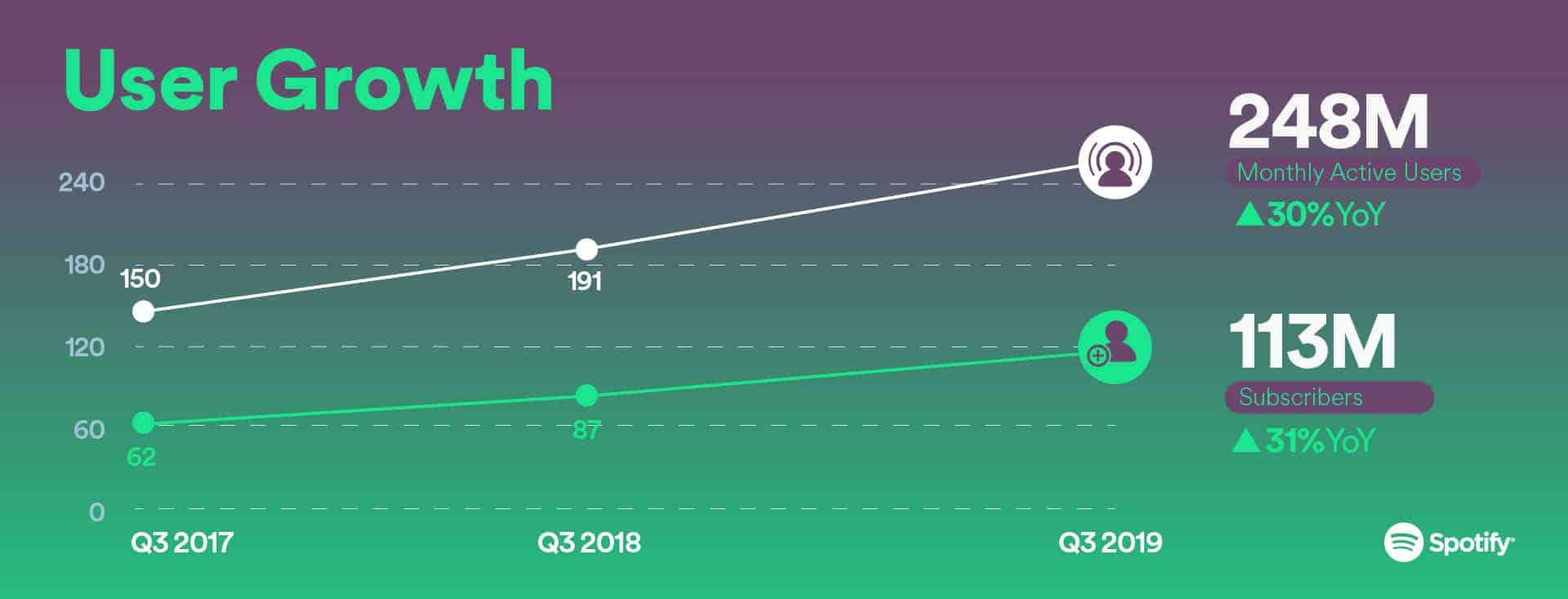 User Growth

240
180
120
60
0

150
191
62
87

Q3 2017
Q3 2018
Q3 2019

248M
Monthly Active Users
▲30%YoY

113M
Subscribers
▲31%YoY

Spotify